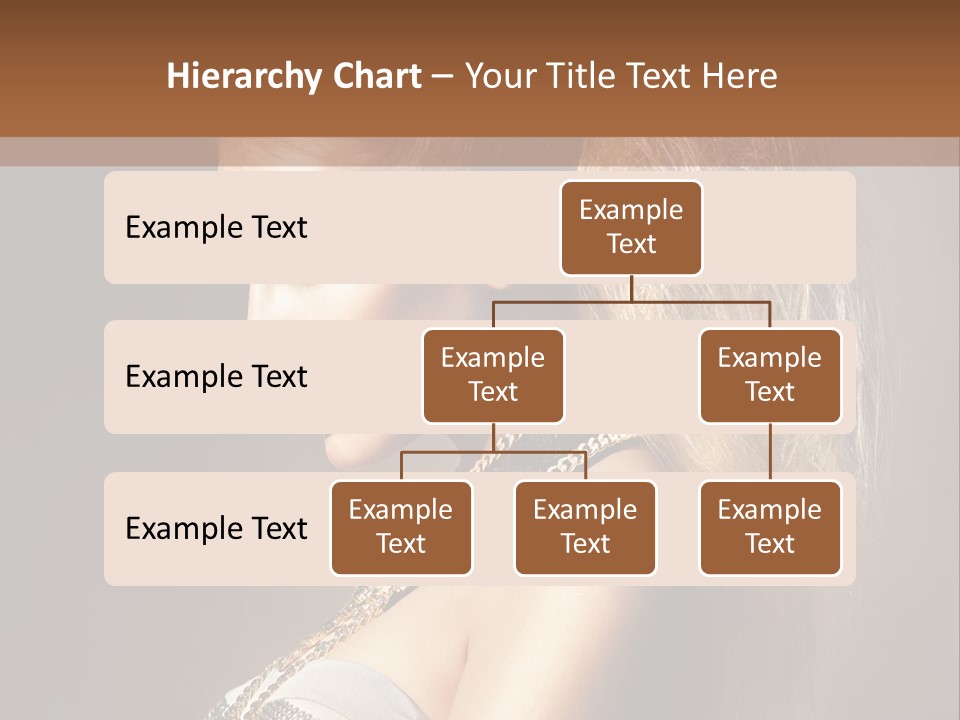 Hierarchy Chart – Your Title Text Here

Example Text

Example Text

Example Text

Example Text

Example Text

Example Text

Example Text

Example Text

Example Text